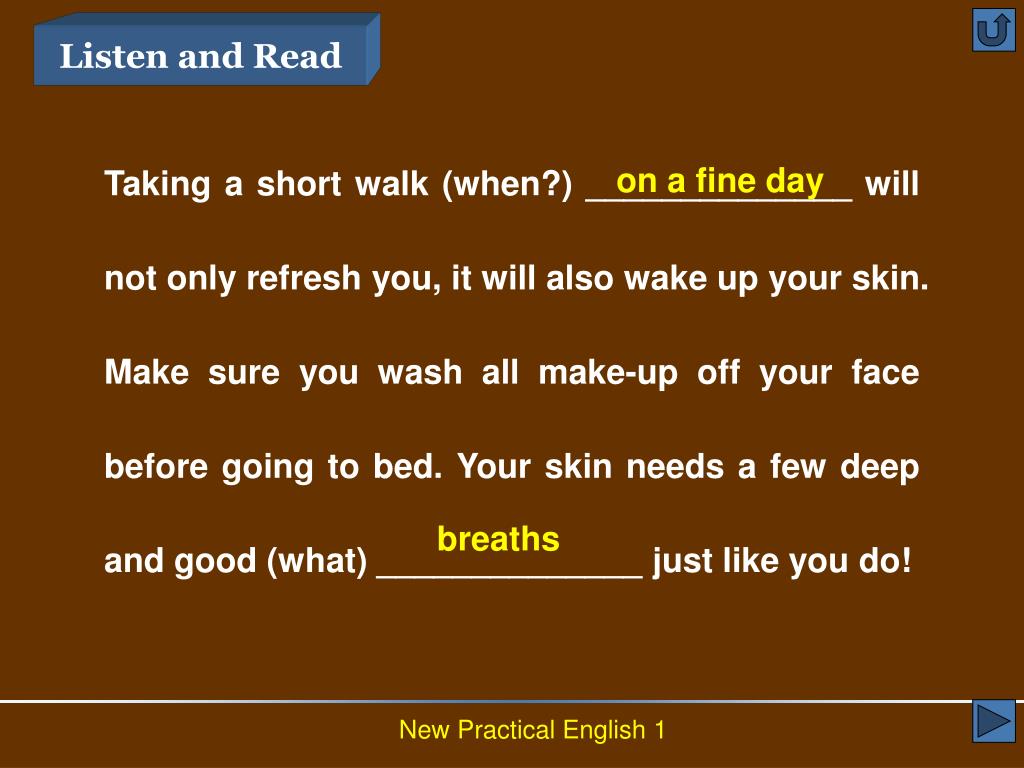 Listen and Read

Taking a short walk (when?) on a fine day will not only refresh you, it will also wake up your skin. Make sure you wash all make-up off your face before going to bed. Your skin needs a few deep and good (what) breaths just like you do!

New Practical English 1